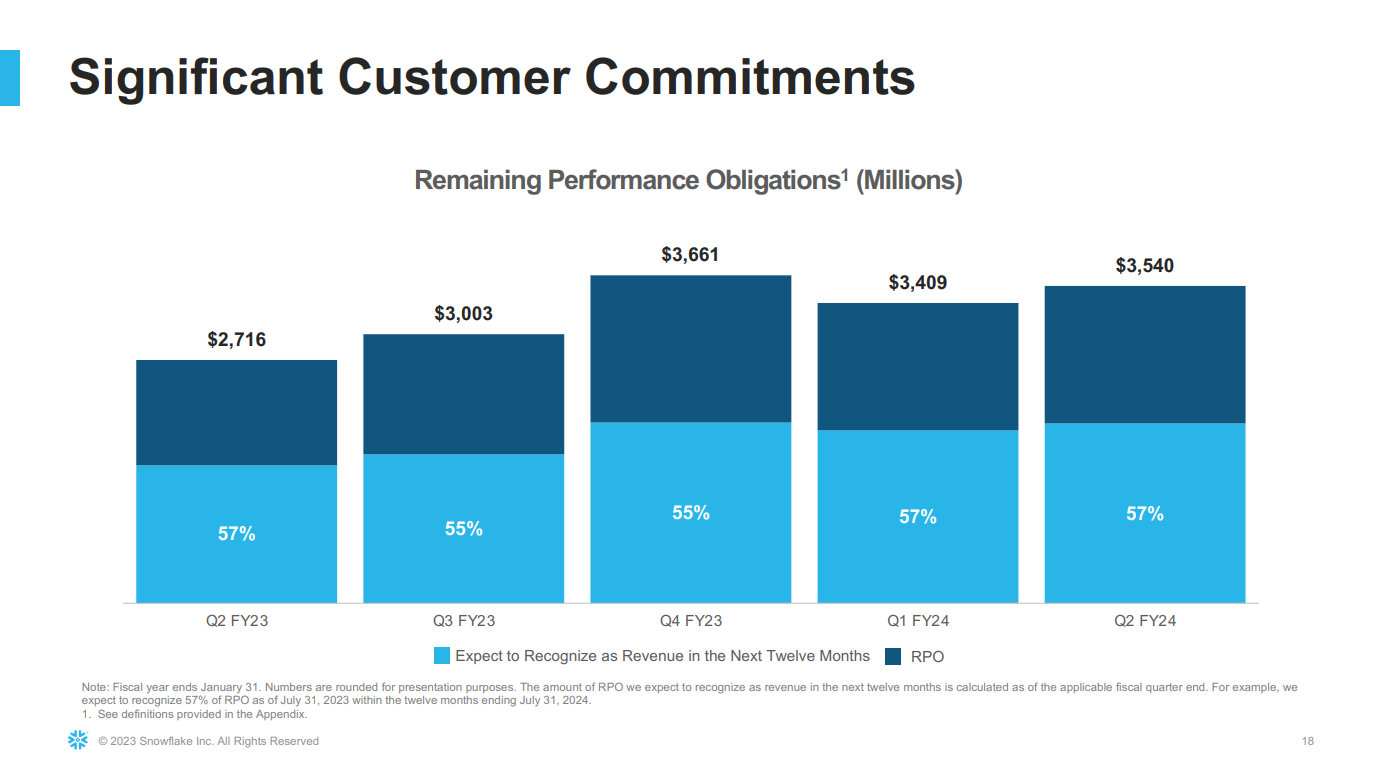 Significant Customer Commitments

Remaining Performance Obligations$^1$ (Millions)

$2,716
$3,003
$3,661
$3,409
$3,540

57%
55%
55%
57%
57%

Q2 FY23
Q3 FY23
Q4 FY23
Q1 FY24
Q2 FY24

Expect to Recognize as Revenue in the Next Twelve Months
RPO

Note: Fiscal year ends January 31. Numbers are rounded for presentation purposes. The amount of RPO we expect to recognize as revenue in the next twelve months is calculated as of the applicable fiscal quarter end. For example, we expect to recognize 57% of RPO as of July 31, 2023 within the twelve months ending July 31, 2024.
1. See definitions provided in the Appendix.

© 2023 Snowflake Inc. All Rights Reserved

18